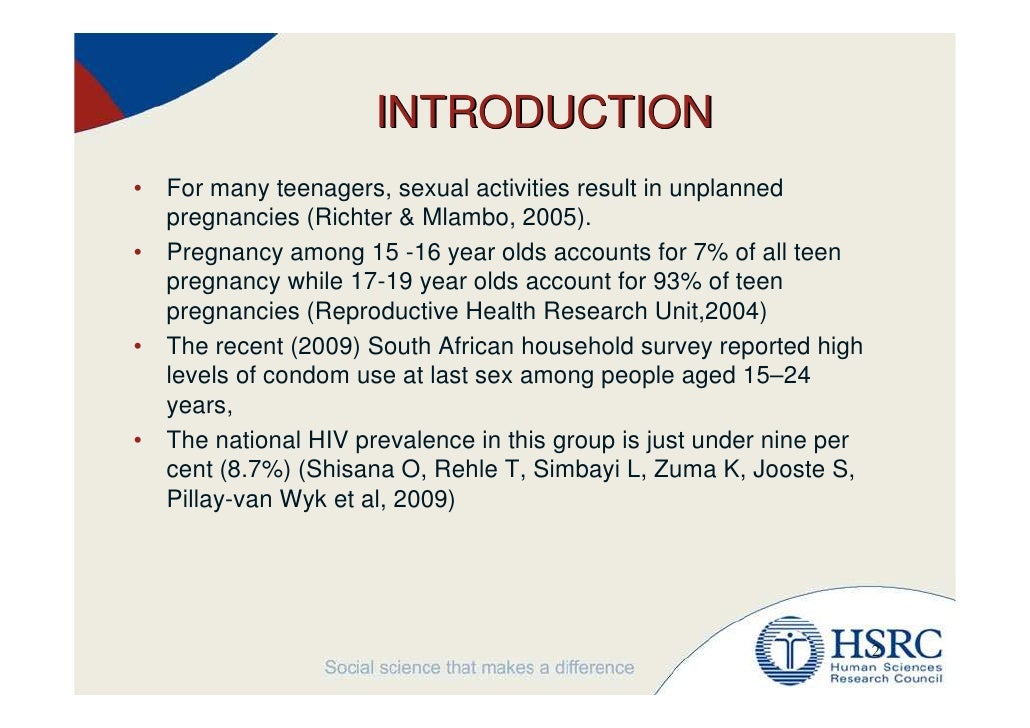 INTRODUCTION

• For many teenagers, sexual activities result in unplanned pregnancies (Richter & Mlambo, 2005).
• Pregnancy among 15 -16 year olds accounts for 7% of all teen pregnancy while 17-19 year olds account for 93% of teen pregnancies (Reproductive Health Research Unit,2004)
• The recent (2009) South African household survey reported high levels of condom use at last sex among people aged 15–24 years,
• The national HIV prevalence in this group is just under nine per cent (8.7%) (Shisana O, Rehle T, Simbayi L, Zuma K, Jooste S, Pillay-van Wyk et al, 2009)

Social science that makes a difference

HSRC
Human Sciences Research Council